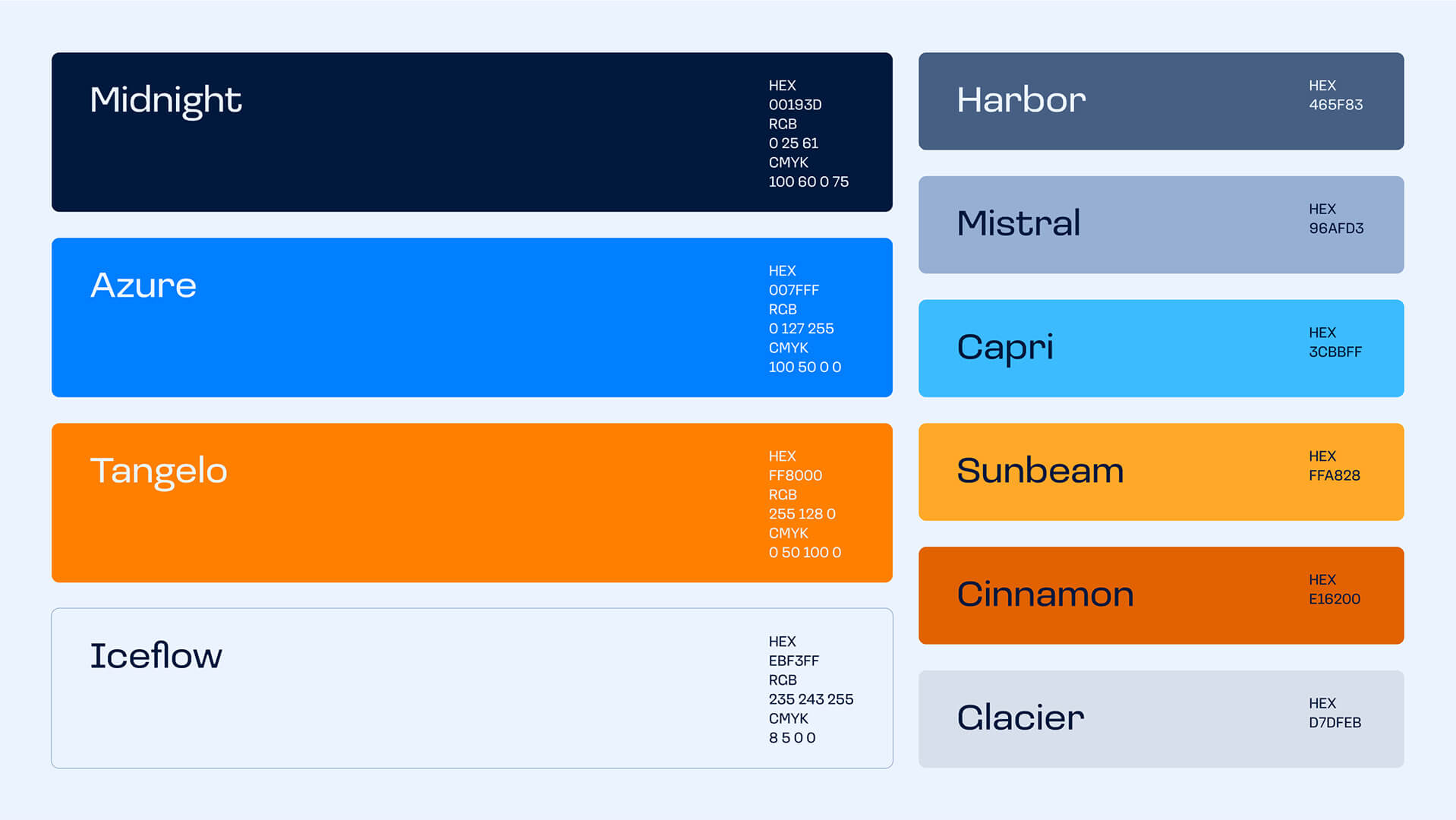 Midnight

HEX
00193D
RGB
0 25 61
CMYK
100 60 0 75

Azure

HEX
007FFF
RGB
0 127 255
CMYK
100 50 0 0

Tangelo

HEX
FF8000
RGB
255 128 0
CMYK
0 50 100 0

Iceflow

HEX
EBF3FF
RGB
235 243 255
CMYK
8 5 0 0

Harbor

HEX
465F83

Mistral

HEX
96AFD3

Capri

HEX
3CBBFF

Sunbeam

HEX
FFA828

Cinnamon

HEX
E16200

Glacier

HEX
D7DFEB